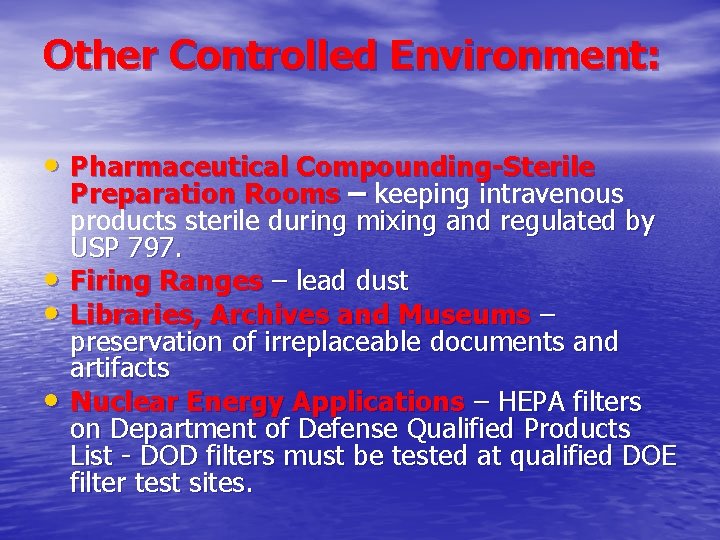 Other Controlled Environment:

• Pharmaceutical Compounding-Sterile Preparation Rooms – keeping intravenous products sterile during mixing and regulated by USP 797.
• Firing Ranges – lead dust
• Libraries, Archives and Museums – preservation of irreplaceable documents and artifacts
• Nuclear Energy Applications – HEPA filters on Department of Defense Qualified Products List - DOD filters must be tested at qualified DOE filter test sites.